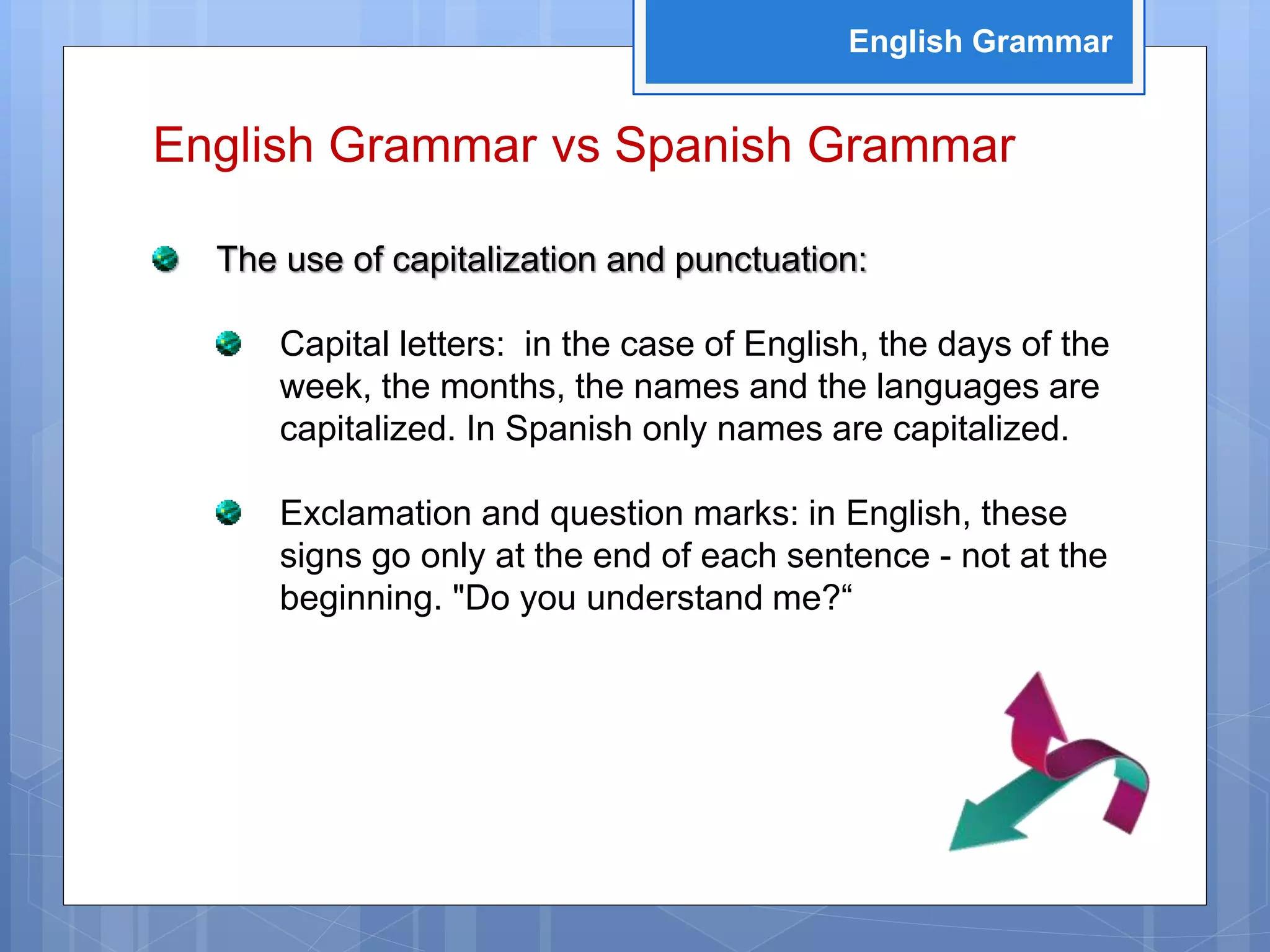 English Grammar

English Grammar vs Spanish Grammar

The use of capitalization and punctuation:

Capital letters:  in the case of English, the days of the week, the months, the names and the languages are capitalized. In Spanish only names are capitalized.

Exclamation and question marks: in English, these signs go only at the end of each sentence - not at the beginning. "Do you understand me?“